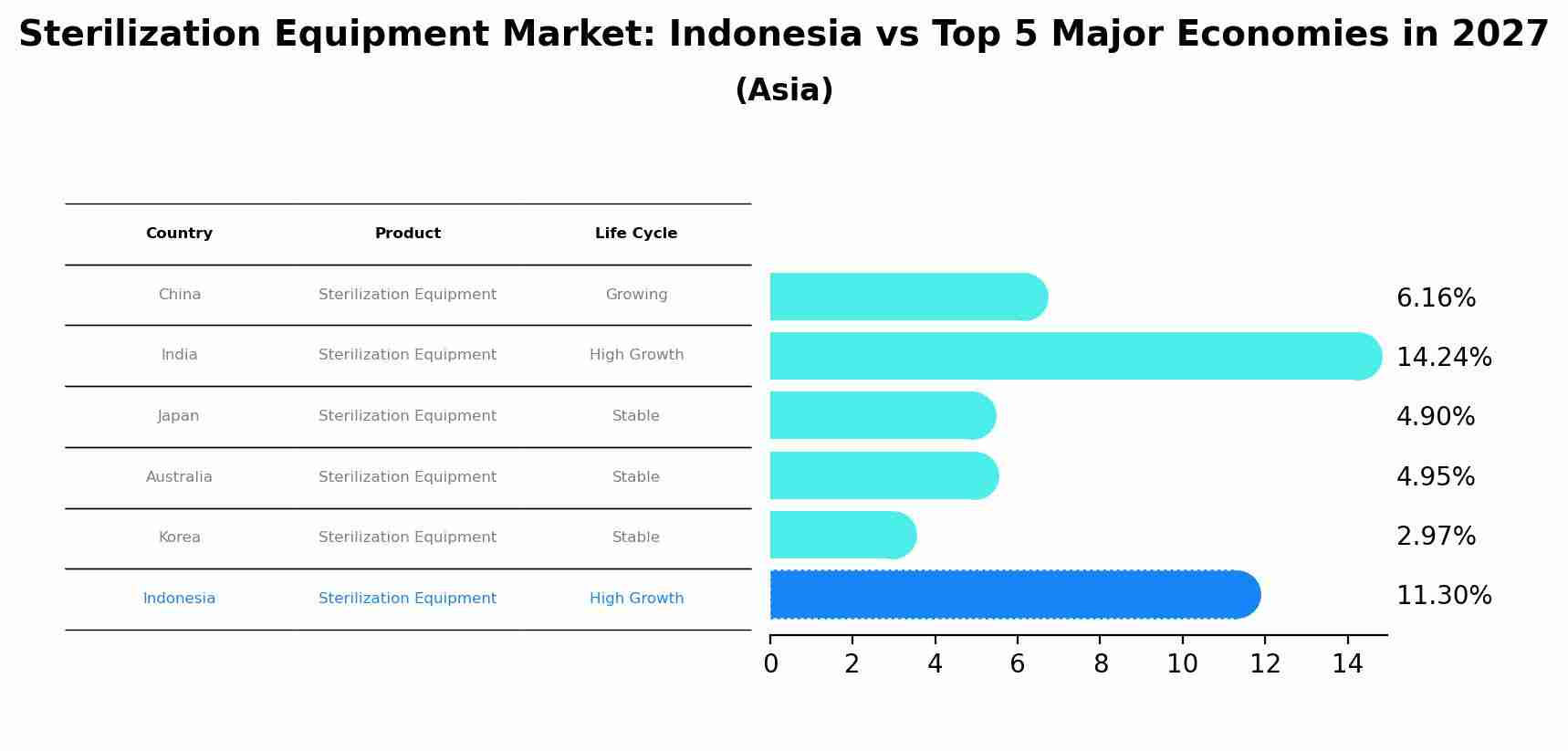 Sterilization Equipment Market: Indonesia vs Top 5 Major Economies in 2027
(Asia)

| Country | Product | Life Cycle |
|---|---|---|
| China | Sterilization Equipment | Growing |
| India | Sterilization Equipment | High Growth |
| Japan | Sterilization Equipment | Stable |
| Australia | Sterilization Equipment | Stable |
| Korea | Sterilization Equipment | Stable |
| Indonesia | Sterilization Equipment | High Growth |

6.16%
14.24%
4.90%
4.95%
2.97%
11.30%

0 2 4 6 8 10 12 14